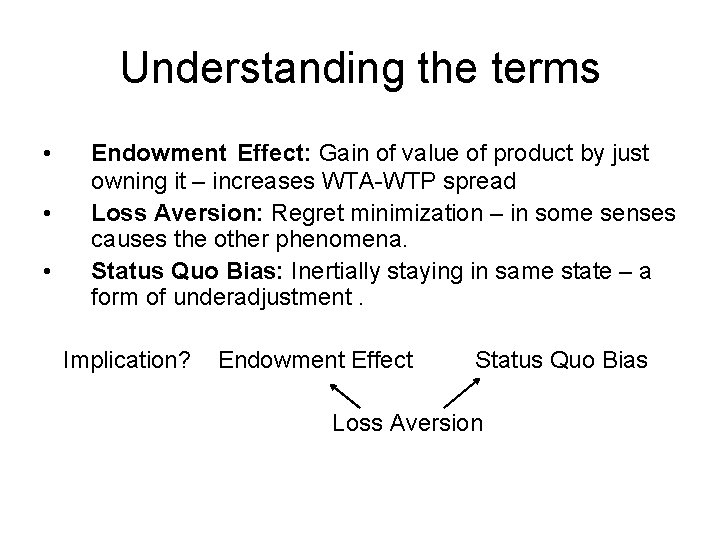 Understanding the terms

• Endowment Effect: Gain of value of product by just owning it – increases WTA-WTP spread
• Loss Aversion: Regret minimization – in some senses causes the other phenomena.
• Status Quo Bias: Inertially staying in same state – a form of underadjustment .

Implication? Endowment Effect Status Quo Bias

Loss Aversion